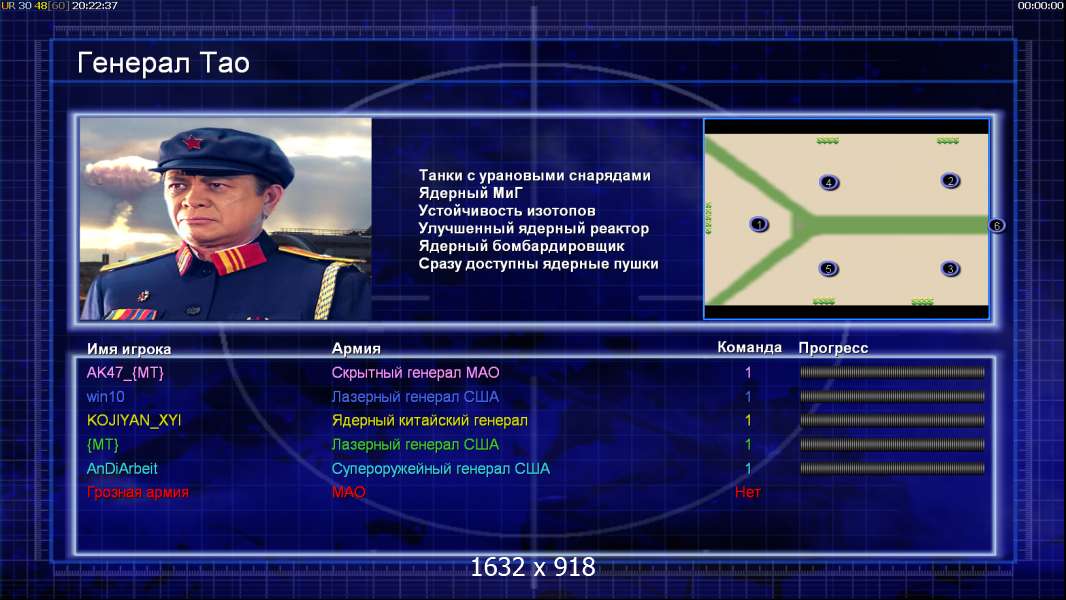 UR 30 48[60] 20:22:37

00:00:00

Генерал Тао

Танки с урановыми снарядами
Ядерный МиГ
Устойчивость изотопов
Улучшенный ядерный реактор
Ядерный бомбардировщик
Сразу доступны ядерные пушки

4
2
1
6
5
3

| Имя игрока | Армия | Команда | Прогресс |
|---|---|---|---|
| AK47_{MT} | Скрытный генерал МАО | 1 | |
| win10 | Лазерный генерал США | 1 | |
| KOJIYAN_XYI | Ядерный китайский генерал | 1 | |
| {MT} | Лазерный генерал США | 1 | |
| AnDiArbeit | Супероружейный генерал США | 1 | |
| Грозная армия | МАО | Нет | |

1632 x 918